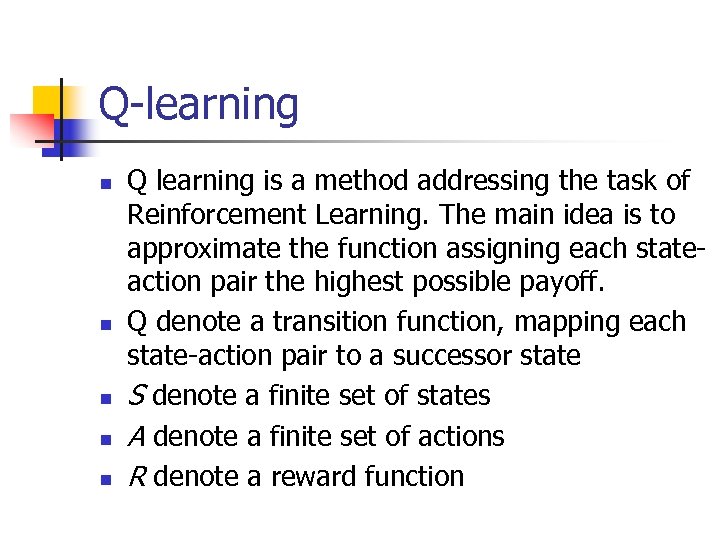 Q-learning

- Q learning is a method addressing the task of Reinforcement Learning. The main idea is to approximate the function assigning each state-action pair the highest possible payoff.
- Q denote a transition function, mapping each state-action pair to a successor state
- $S$ denote a finite set of states
- $A$ denote a finite set of actions
- $R$ denote a reward function